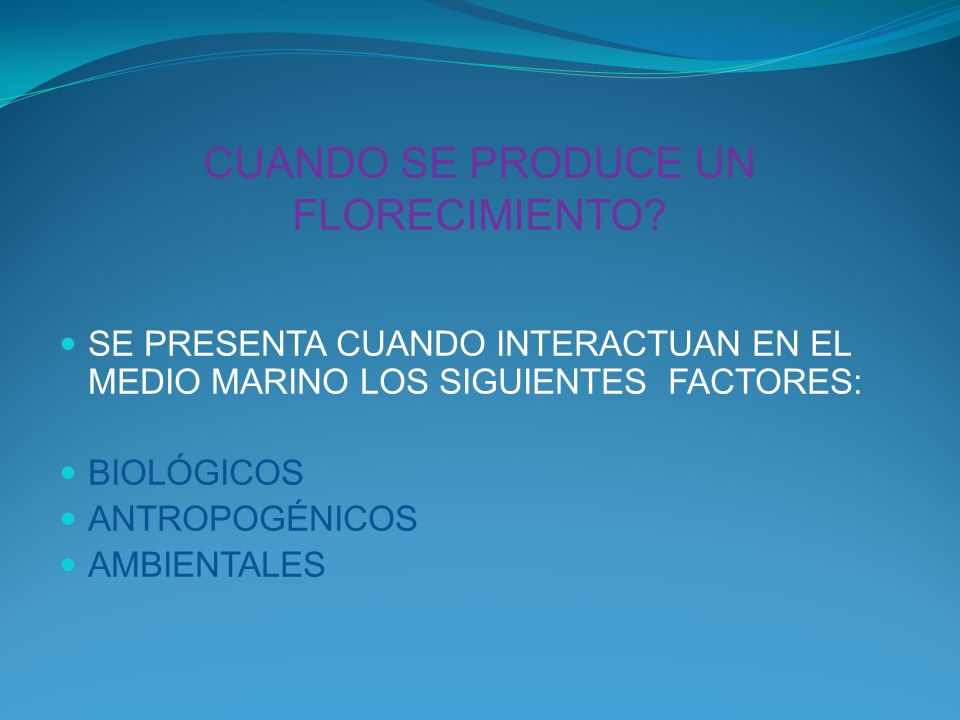 CUANDO SE PRODUCE UN FLORECIMIENTO?

SE PRESENTA CUANDO INTERACTUAN EN EL MEDIO MARINO LOS SIGUIENTES FACTORES:

BIOLÓGICOS
ANTROPOGÉNICOS
AMBIENTALES